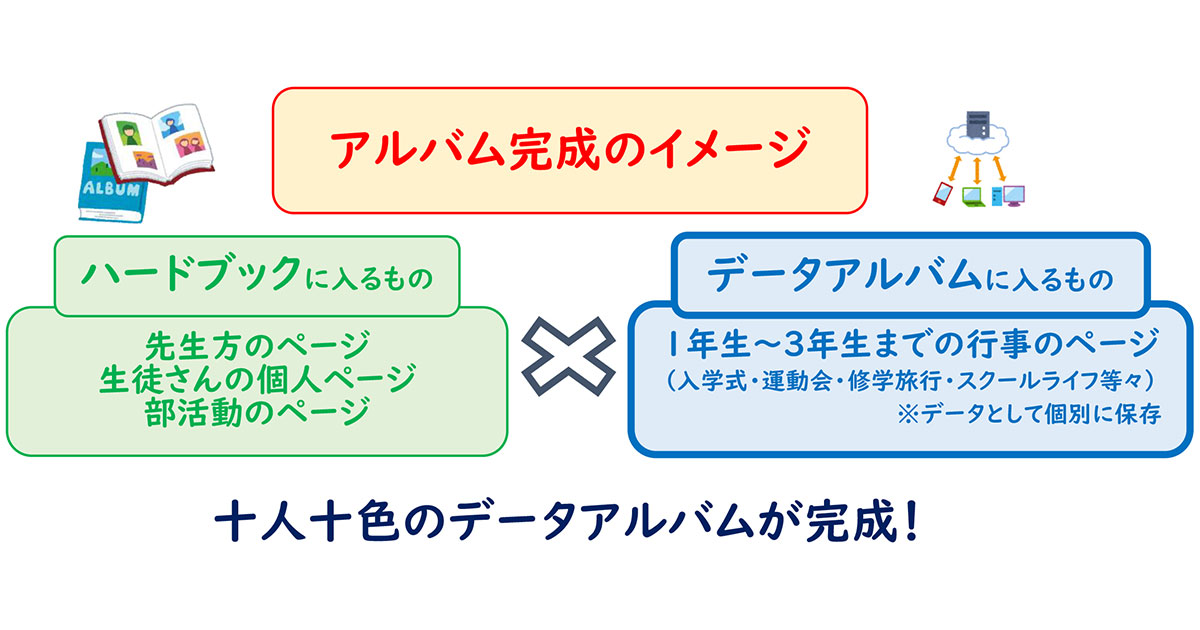 ALBUM

アルバム完成のイメージ

ハードブックに入るもの

先生方のページ
生徒さんの個人ページ
部活動のページ

データアルバムに入るもの

1年生～3年生までの行事のページ
（入学式・運動会・修学旅行・スクールライフ等々）
※データとして個別に保存

十人十色のデータアルバムが完成！